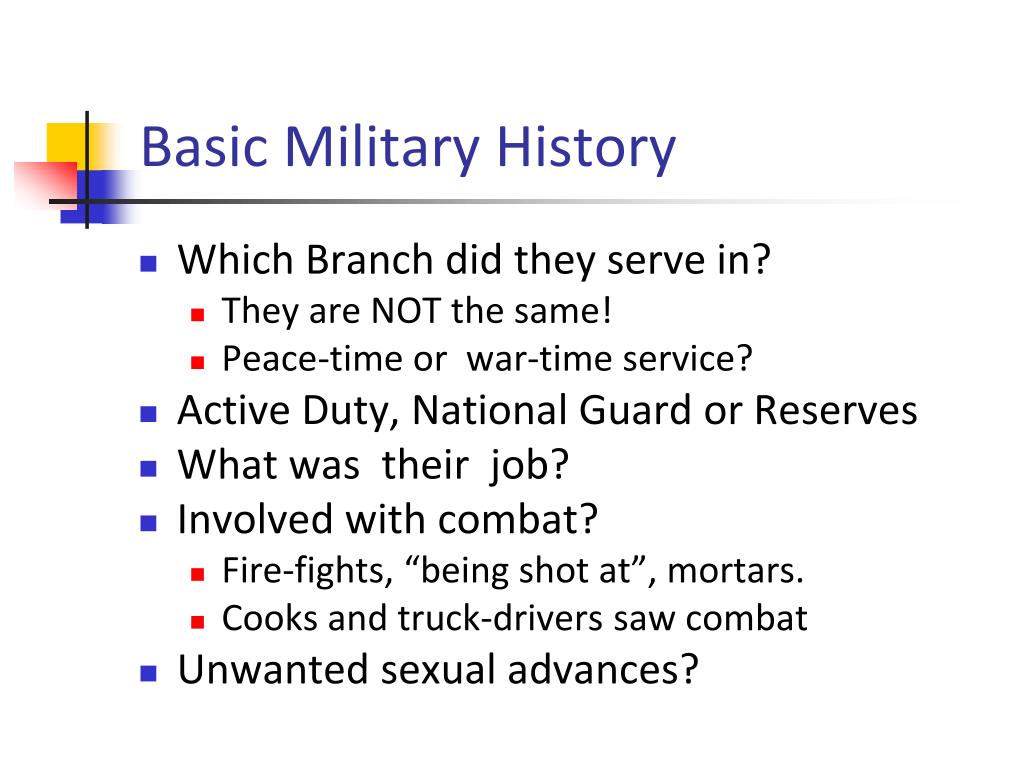 Basic Military History

- Which Branch did they serve in?
  - They are NOT the same!
  - Peace-time or war-time service?
- Active Duty, National Guard or Reserves
- What was their job?
- Involved with combat?
  - Fire-fights, “being shot at”, mortars.
  - Cooks and truck-drivers saw combat
- Unwanted sexual advances?